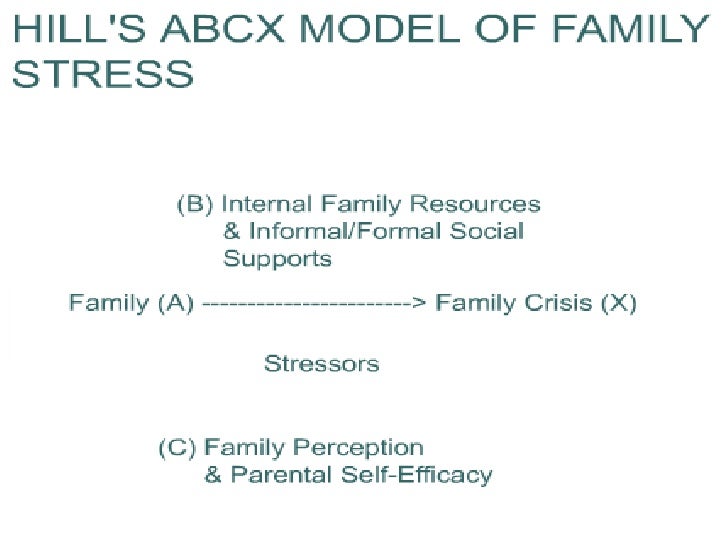 HILL'S ABCX MODEL OF FAMILY STRESS

(B) Internal Family Resources & Informal/Formal Social Supports

Family (A) ------------------------> Family Crisis (X)

Stressors

(C) Family Perception & Parental Self-Efficacy